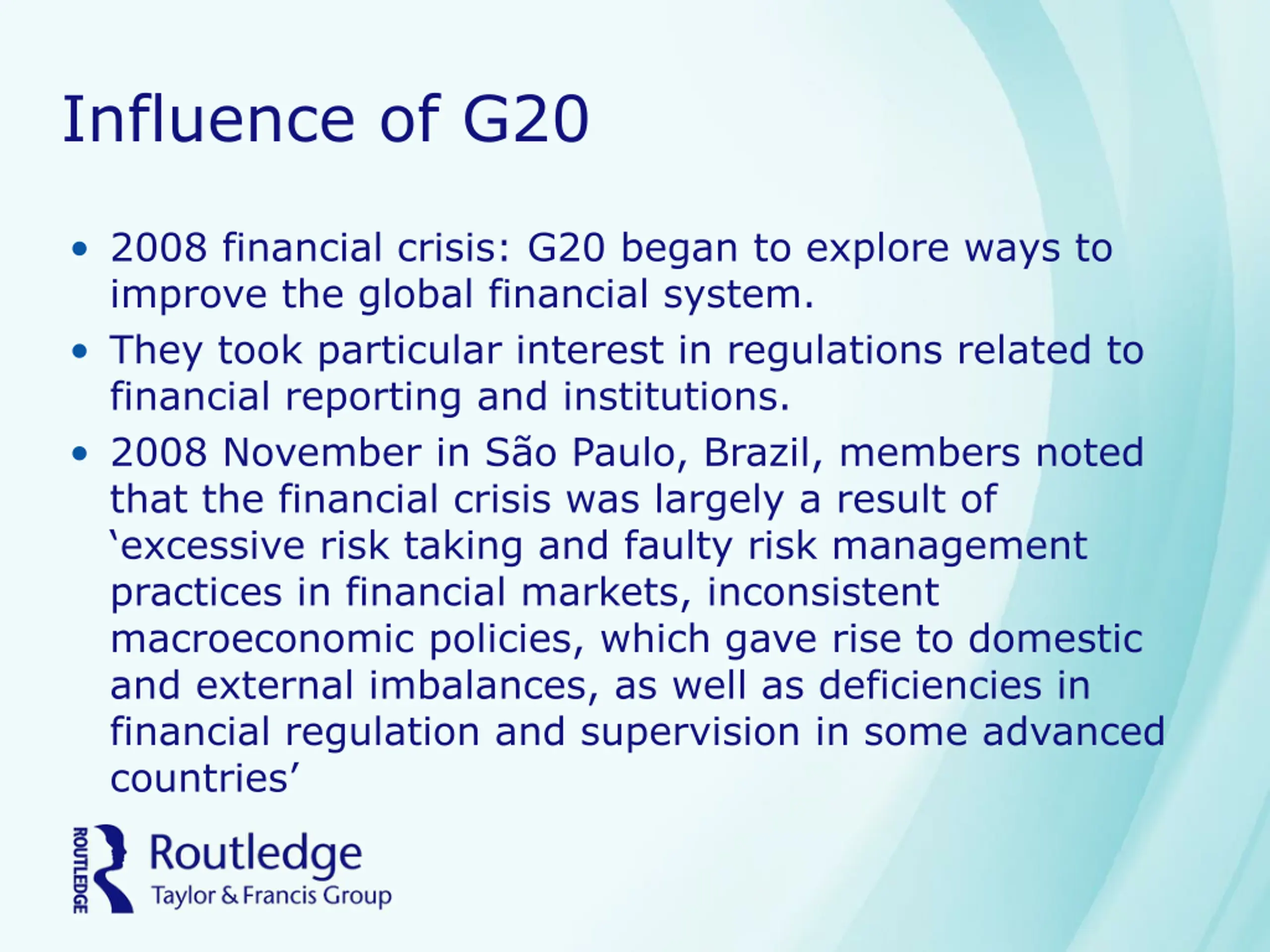 Influence of G20

• 2008 financial crisis: G20 began to explore ways to improve the global financial system.
• They took particular interest in regulations related to financial reporting and institutions.
• 2008 November in São Paulo, Brazil, members noted that the financial crisis was largely a result of ‘excessive risk taking and faulty risk management practices in financial markets, inconsistent macroeconomic policies, which gave rise to domestic and external imbalances, as well as deficiencies in financial regulation and supervision in some advanced countries’

ROUTLEDGE
Routledge
Taylor & Francis Group